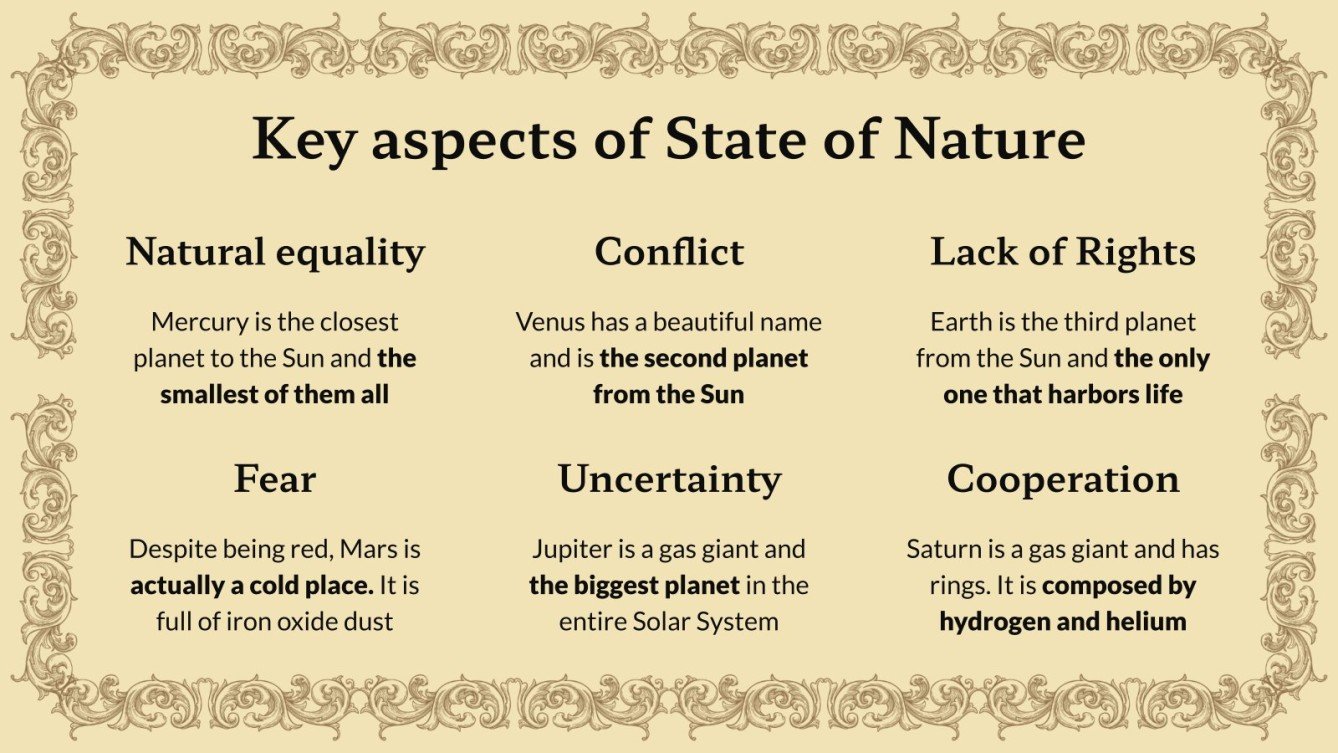 Key aspects of State of Nature

Natural equality

Mercury is the closest planet to the Sun and the smallest of them all

Conflict

Venus has a beautiful name and is the second planet from the Sun

Lack of Rights

Earth is the third planet from the Sun and the only one that harbors life

Fear

Despite being red, Mars is actually a cold place. It is full of iron oxide dust

Uncertainty

Jupiter is a gas giant and the biggest planet in the entire Solar System

Cooperation

Saturn is a gas giant and has rings. It is composed by hydrogen and helium